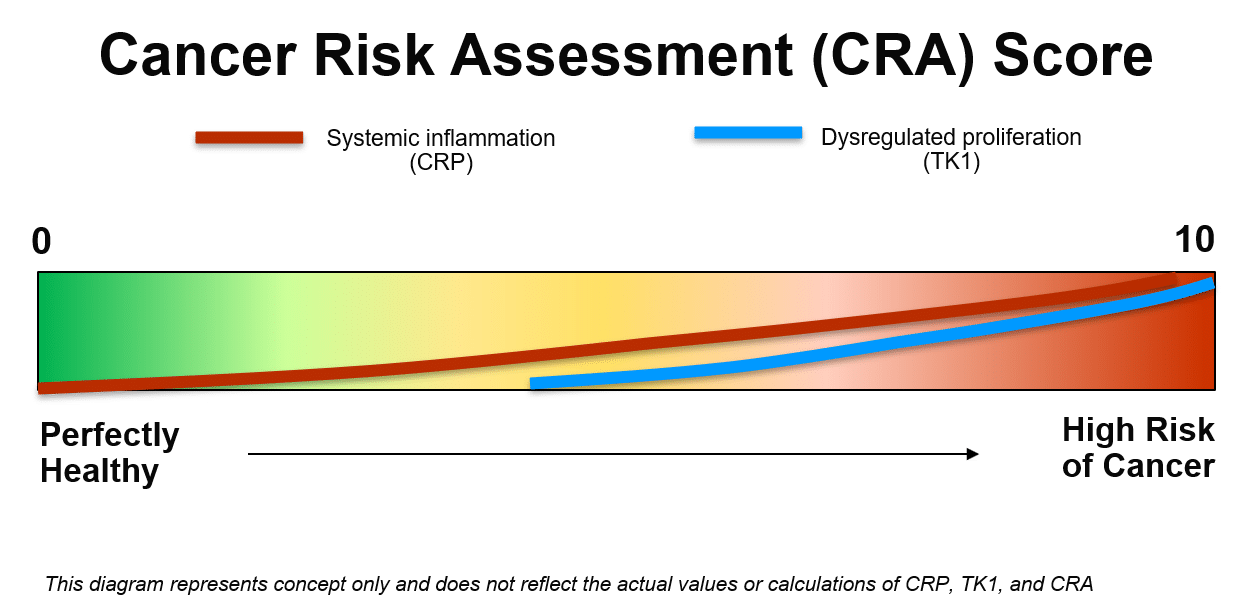 Cancer Risk Assessment (CRA) Score

Systemic inflammation (CRP)

Dysregulated proliferation (TK1)

0

10

Perfectly Healthy

High Risk of Cancer

This diagram represents concept only and does not reflect the actual values or calculations of CRP, TK1, and CRA